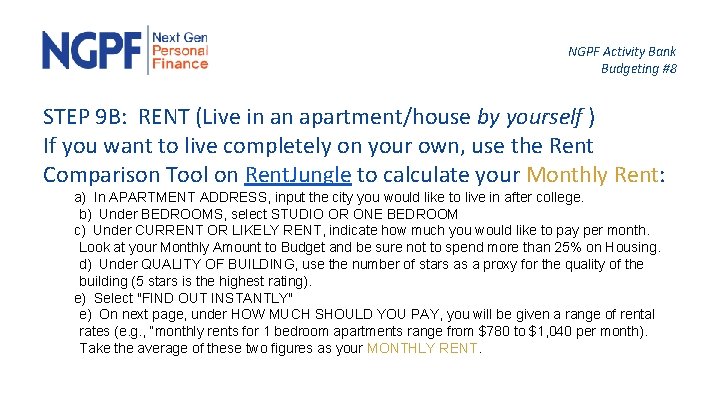 NGPF Next Gen Personal Finance

NGPF Activity Bank
Budgeting #8

STEP 9B: RENT (Live in an apartment/house by yourself )
If you want to live completely on your own, use the Rent Comparison Tool on RentJungle to calculate your Monthly Rent:

a) In APARTMENT ADDRESS, input the city you would like to live in after college.
b) Under BEDROOMS, select STUDIO OR ONE BEDROOM
c) Under CURRENT OR LIKELY RENT, indicate how much you would like to pay per month. Look at your Monthly Amount to Budget and be sure not to spend more than 25% on Housing.
d) Under QUALITY OF BUILDING, use the number of stars as a proxy for the quality of the building (5 stars is the highest rating).
e) Select "FIND OUT INSTANTLY"
e) On next page, under HOW MUCH SHOULD YOU PAY, you will be given a range of rental rates (e.g., "monthly rents for 1 bedroom apartments range from \$780 to \$1,040 per month). Take the average of these two figures as your MONTHLY RENT.